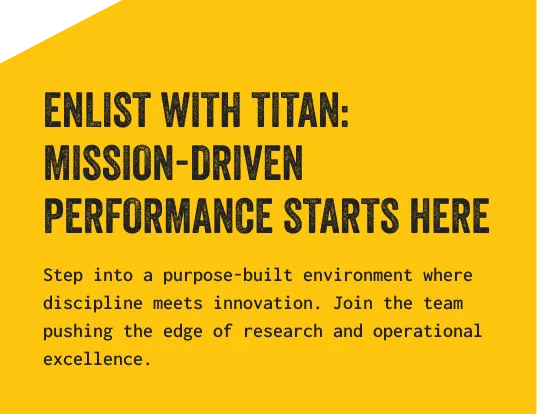 ENLIST WITH TITAN: MISSION-DRIVEN PERFORMANCE STARTS HERE

Step into a purpose-built environment where discipline meets innovation. Join the team pushing the edge of research and operational excellence.